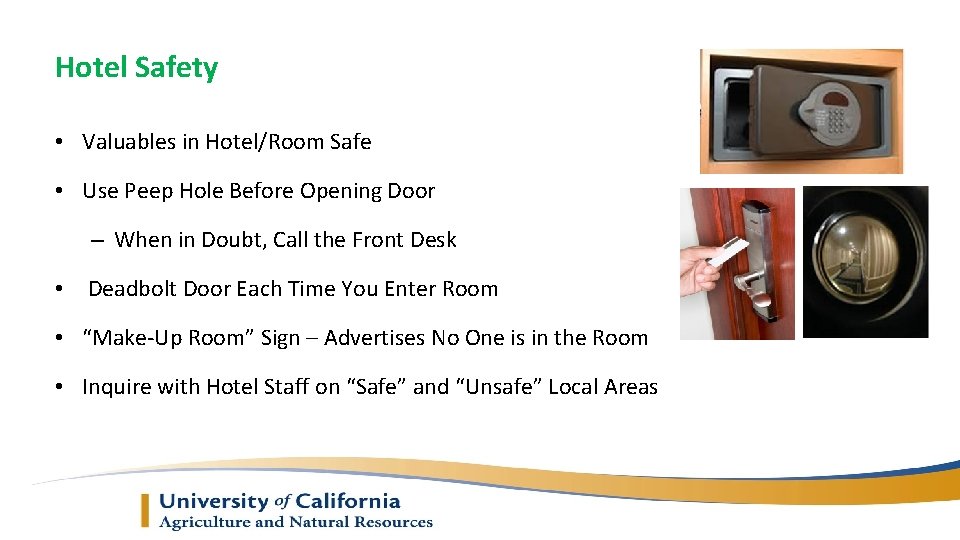 Hotel Safety

• Valuables in Hotel/Room Safe

• Use Peep Hole Before Opening Door

– When in Doubt, Call the Front Desk

• Deadbolt Door Each Time You Enter Room

• “Make-Up Room” Sign – Advertises No One is in the Room

• Inquire with Hotel Staff on “Safe” and “Unsafe” Local Areas

University of California
Agriculture and Natural Resources